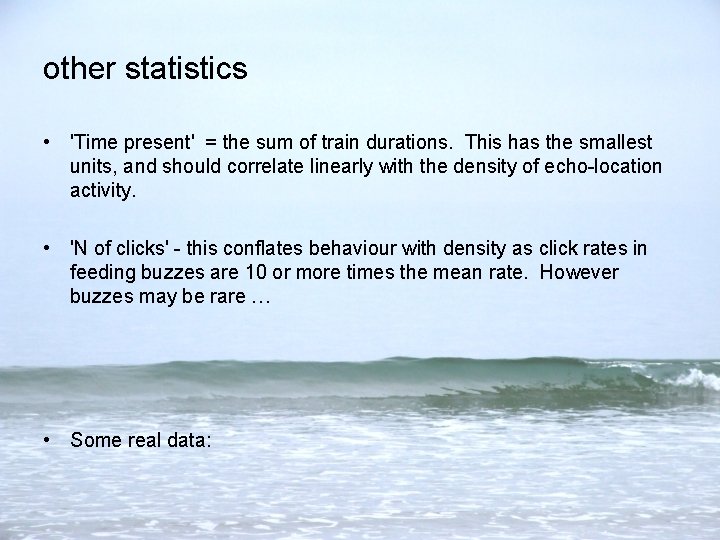 other statistics

• 'Time present' = the sum of train durations. This has the smallest units, and should correlate linearly with the density of echo-location activity.

• 'N of clicks' - this conflates behaviour with density as click rates in feeding buzzes are 10 or more times the mean rate. However buzzes may be rare …

• Some real data: